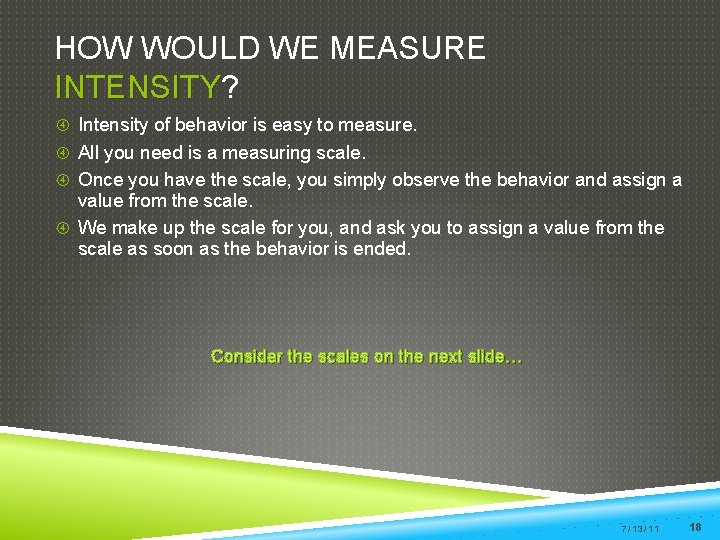 HOW WOULD WE MEASURE INTENSITY?

Intensity of behavior is easy to measure.

All you need is a measuring scale.

Once you have the scale, you simply observe the behavior and assign a value from the scale.

We make up the scale for you, and ask you to assign a value from the scale as soon as the behavior is ended.

Consider the scales on the next slide…

7/13/11 18